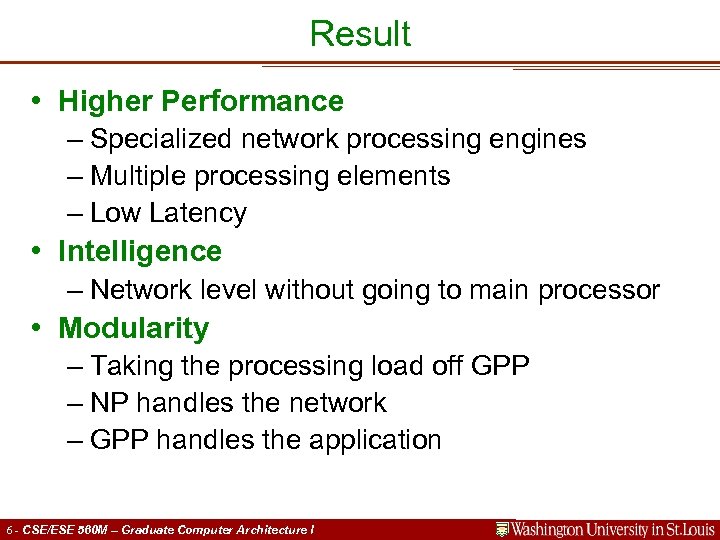 Result

• Higher Performance
– Specialized network processing engines
– Multiple processing elements
– Low Latency

• Intelligence
– Network level without going to main processor

• Modularity
– Taking the processing load off GPP
– NP handles the network
– GPP handles the application

6 - CSE/ESE 560M – Graduate Computer Architecture I

Washington University in St.Louis